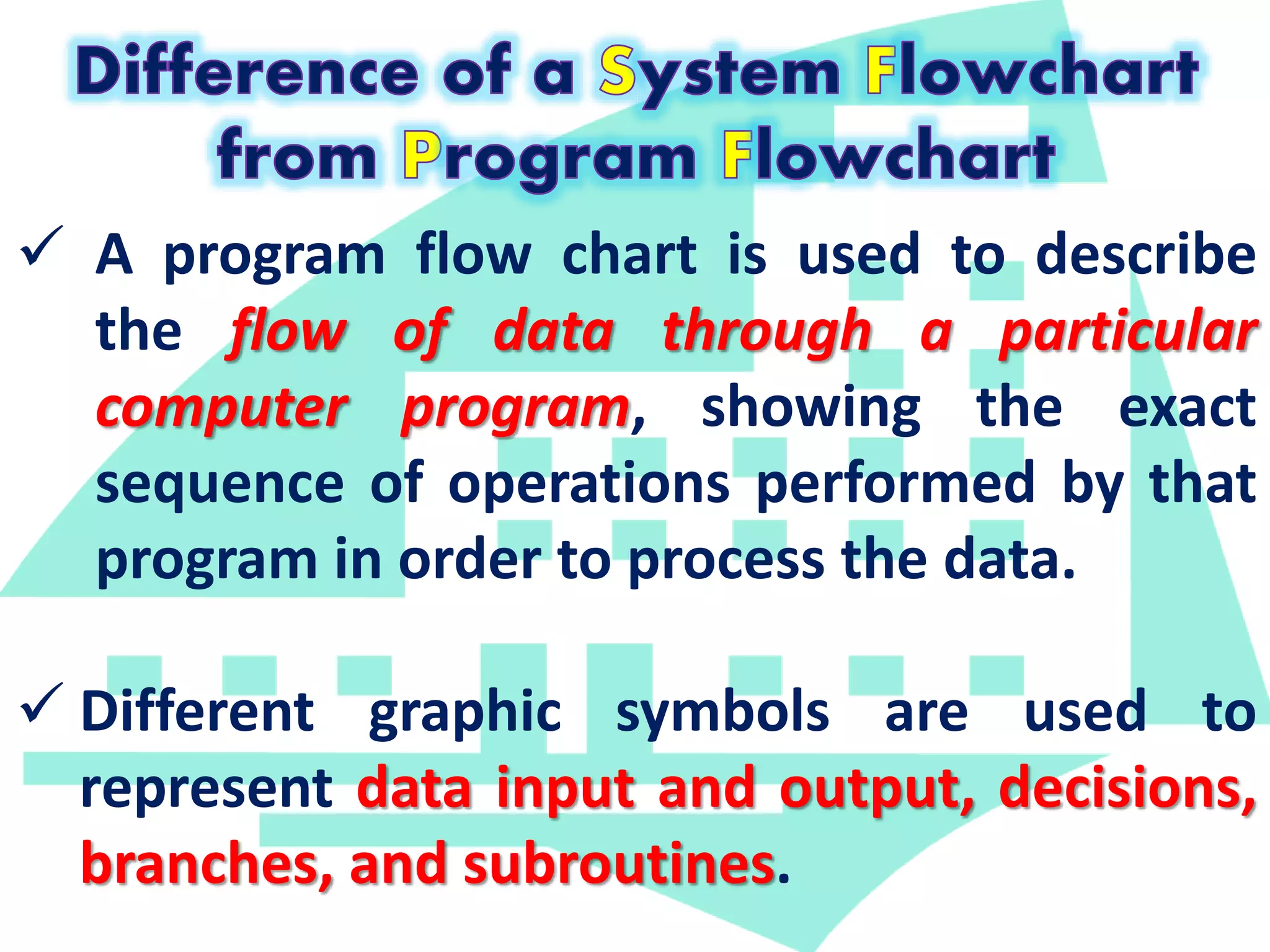 Difference of a System Flowchart from Program Flowchart

✓ A program flow chart is used to describe the flow of data through a particular computer program, showing the exact sequence of operations performed by that program in order to process the data.

✓ Different graphic symbols are used to represent data input and output, decisions, branches, and subroutines.